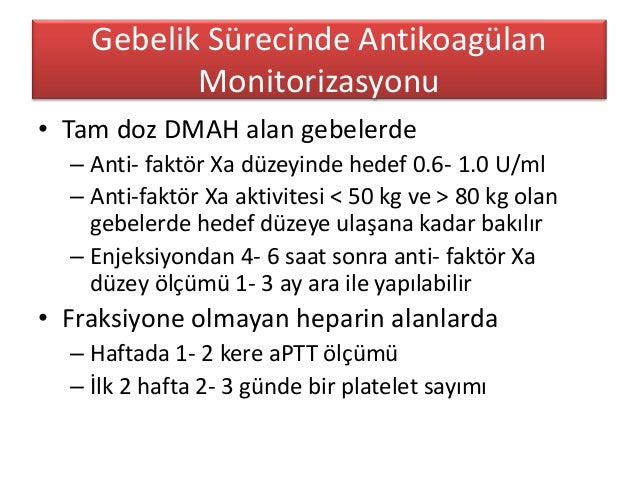 Gebelik Sürecinde Antikoagülan Monitorizasyonu

• Tam doz DMAH alan gebelerde
– Anti- faktör Xa düzeyinde hedef 0.6- 1.0 U/ml
– Anti-faktör Xa aktivitesi < 50 kg ve > 80 kg olan gebelerde hedef düzeye ulaşana kadar bakılır
– Enjeksiyondan 4- 6 saat sonra anti- faktör Xa düzey ölçümü 1- 3 ay ara ile yapılabilir
• Fraksiyone olmayan heparin alanlarda
– Haftada 1- 2 kere aPTT ölçümü
– İlk 2 hafta 2- 3 günde bir platelet sayımı